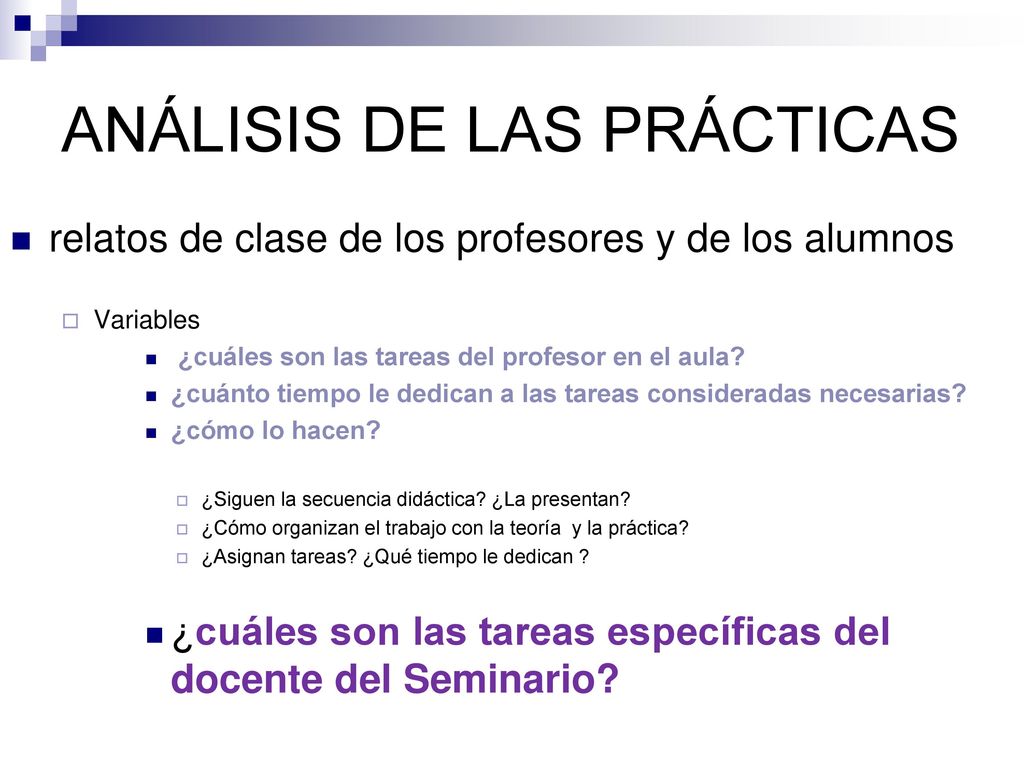 ANÁLISIS DE LAS PRÁCTICAS

relatos de clase de los profesores y de los alumnos

Variables

¿cuáles son las tareas del profesor en el aula?

¿cuánto tiempo le dedican a las tareas consideradas necesarias?

¿cómo lo hacen?

¿Siguen la secuencia didáctica? ¿La presentan?

¿Cómo organizan el trabajo con la teoría y la práctica?

¿Asignan tareas? ¿Qué tiempo le dedican ?

¿cuáles son las tareas específicas del docente del Seminario?